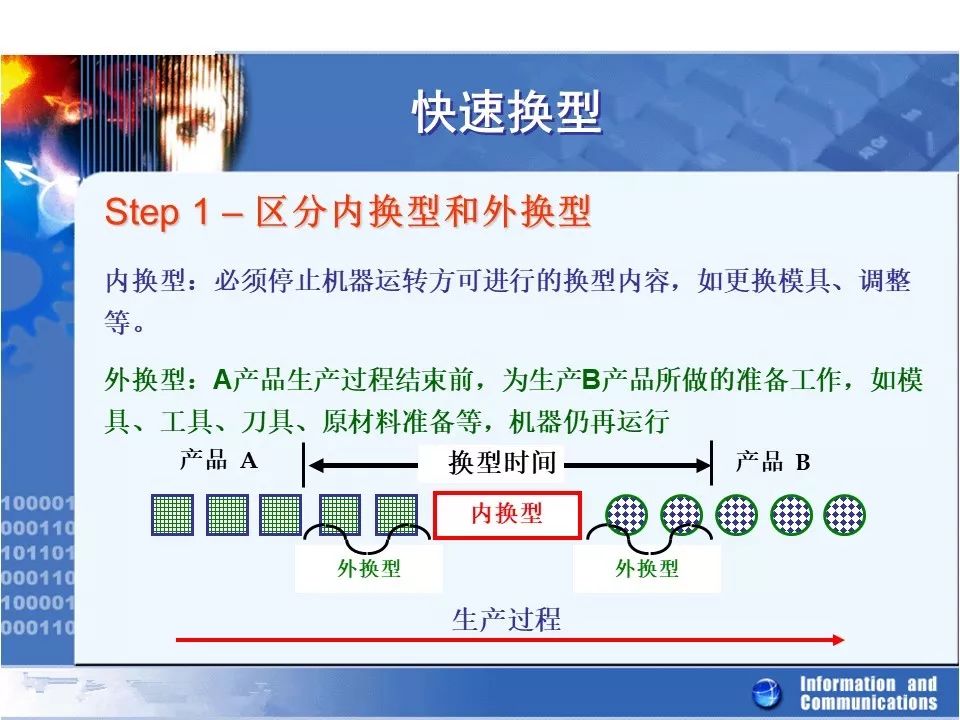 快速换型

Step 1 – 区分内换型和外换型

内换型：必须停止机器运转方可进行的换型内容，如更换模具、调整等。

外换型：A产品生产过程结束前，为生产B产品所做的准备工作，如模具、工具、刀具、原材料准备等，机器仍再运行

产品 A

换型时间

产品 B

内换型

外换型

外换型

生产过程

100001
000110
101101
000110
100001
000110

Information and Communications